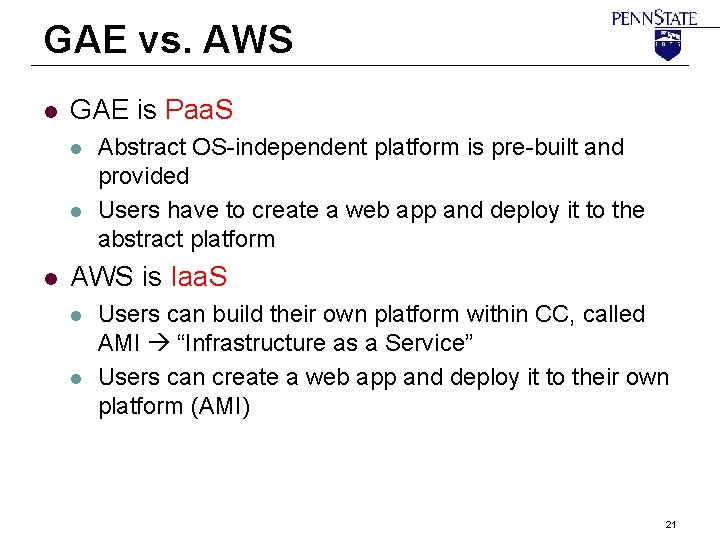 GAE vs. AWS

PENNSTATE

- GAE is PaaS
  - Abstract OS-independent platform is pre-built and provided
  - Users have to create a web app and deploy it to the abstract platform
- AWS is IaaS
  - Users can build their own platform within CC, called AMI → “Infrastructure as a Service”
  - Users can create a web app and deploy it to their own platform (AMI)

21